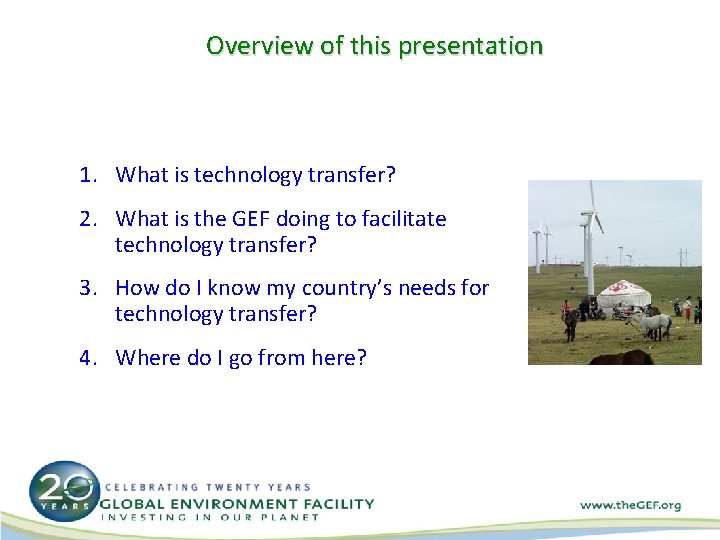 Overview of this presentation

1. What is technology transfer?
2. What is the GEF doing to facilitate technology transfer?
3. How do I know my country's needs for technology transfer?
4. Where do I go from here?

20 YEARS
CELEBRATING TWENTY YEARS
GLOBAL ENVIRONMENT FACILITY
INVESTING IN OUR PLANET

www.theGEF.org